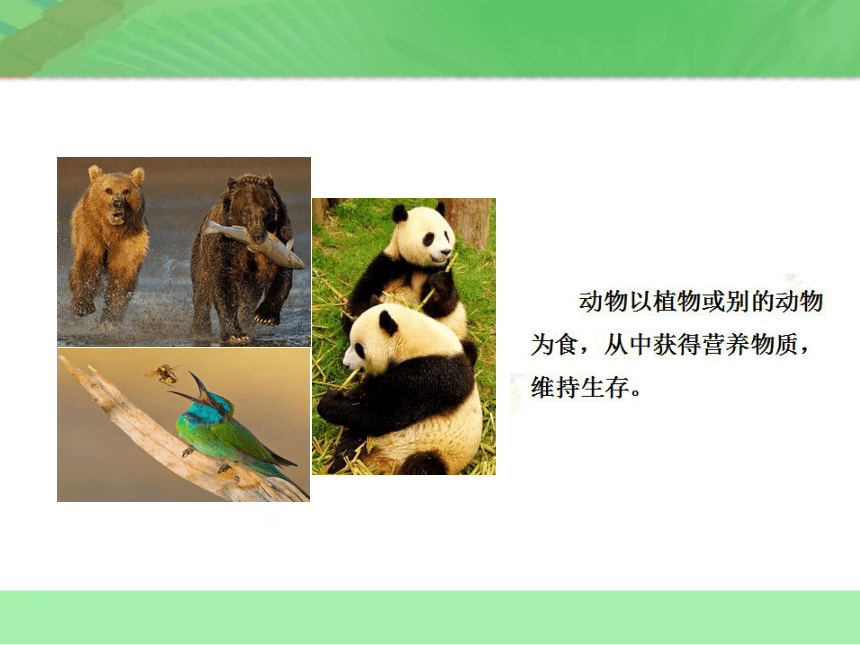 动物以植物或别的动物为食，从中获得营养物质，维持生存。